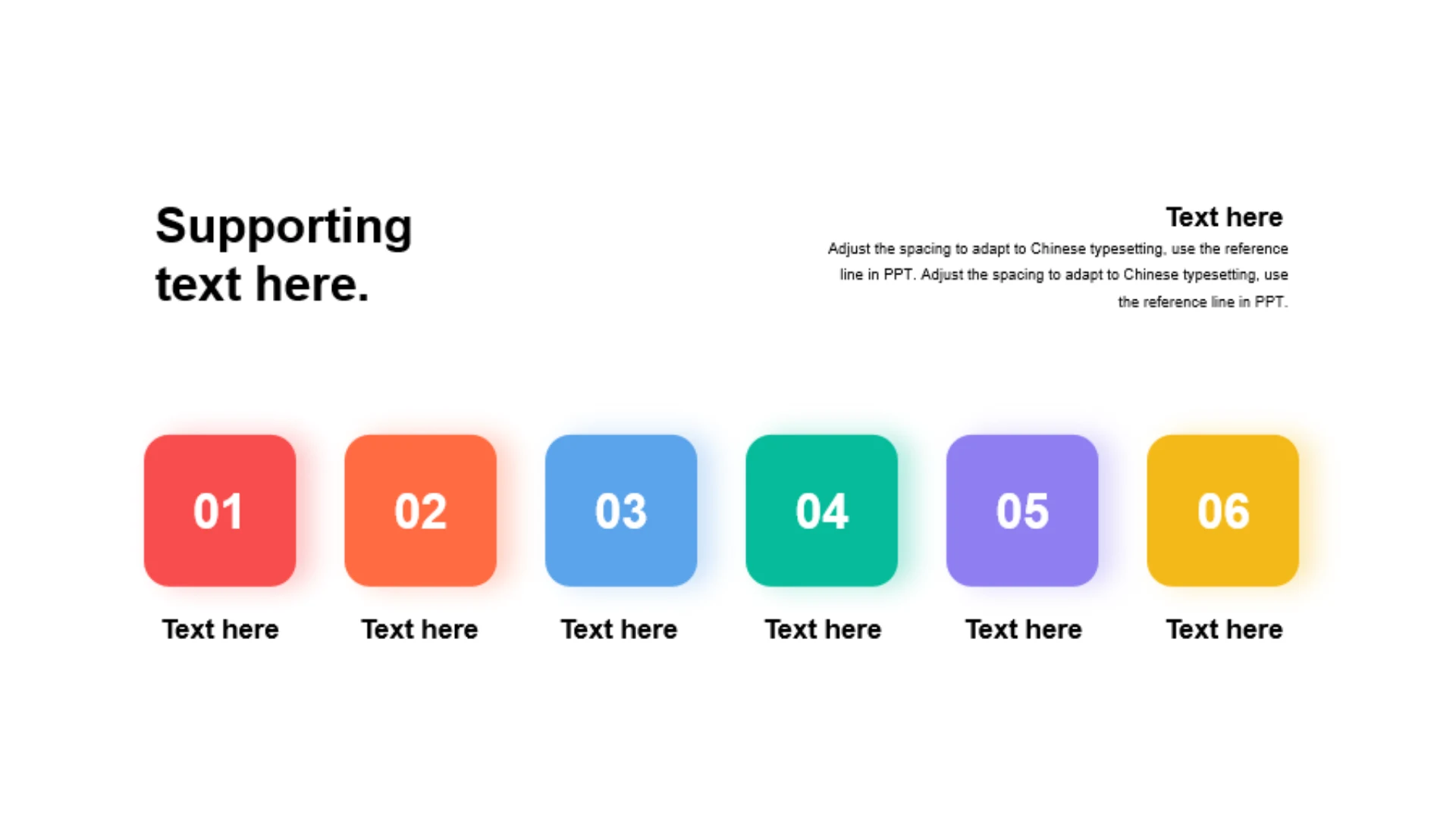 Supporting text here.

Text here

Adjust the spacing to adapt to Chinese typesetting, use the reference line in PPT. Adjust the spacing to adapt to Chinese typesetting, use the reference line in PPT.

01

Text here

02

Text here

03

Text here

04

Text here

05

Text here

06

Text here